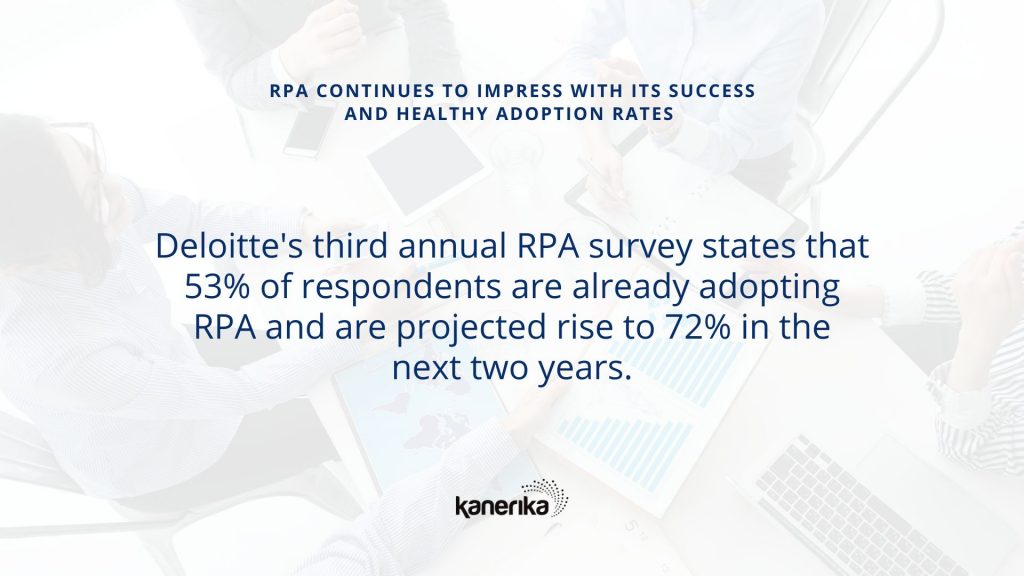 RPA CONTINUES TO IMPRESS WITH ITS SUCCESS AND HEALTHY ADOPTION RATES

Deloitte's third annual RPA survey states that 53% of respondents are already adopting RPA and are projected rise to 72% in the next two years.

kanerika